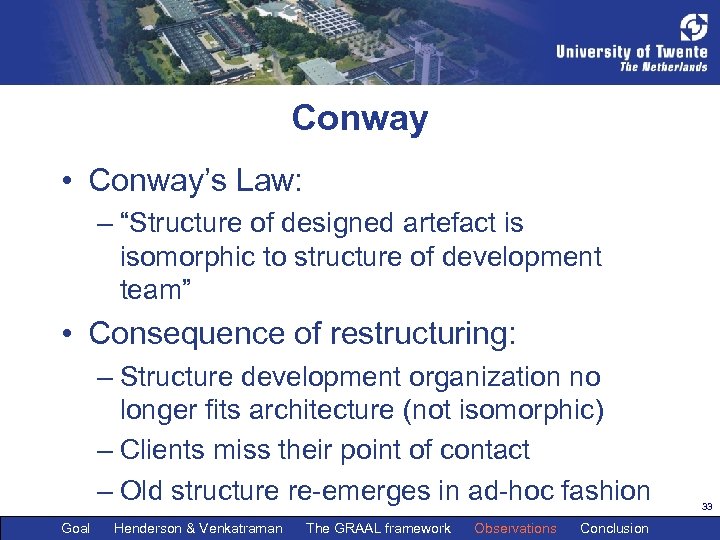 University of Twente
The Netherlands

Conway

• Conway's Law:
– "Structure of designed artefact is isomorphic to structure of development team"

• Consequence of restructuring:
– Structure development organization no longer fits architecture (not isomorphic)
– Clients miss their point of contact
– Old structure re-emerges in ad-hoc fashion

33

Goal Henderson & Venkatraman The GRAAL framework Observations Conclusion